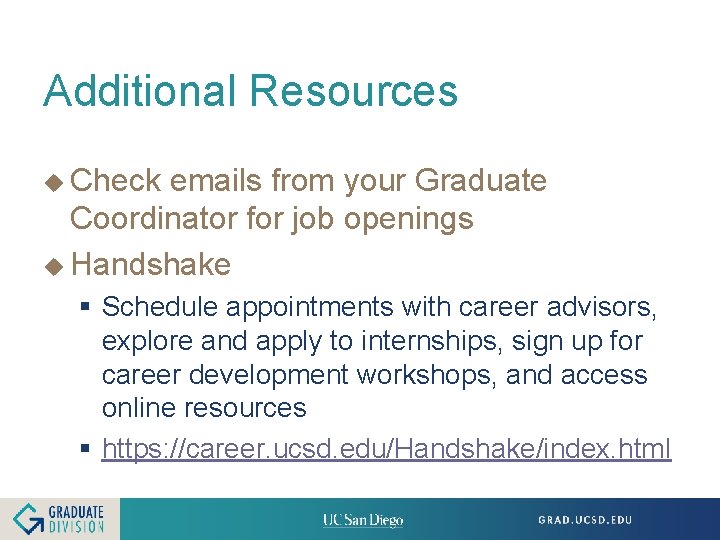 Additional Resources

◆ Check emails from your Graduate Coordinator for job openings

◆ Handshake

▪ Schedule appointments with career advisors, explore and apply to internships, sign up for career development workshops, and access online resources

▪ https://career.ucsd.edu/Handshake/index.html

GRADUATE DIVISION

UC San Diego

GRAD.UCSD.EDU